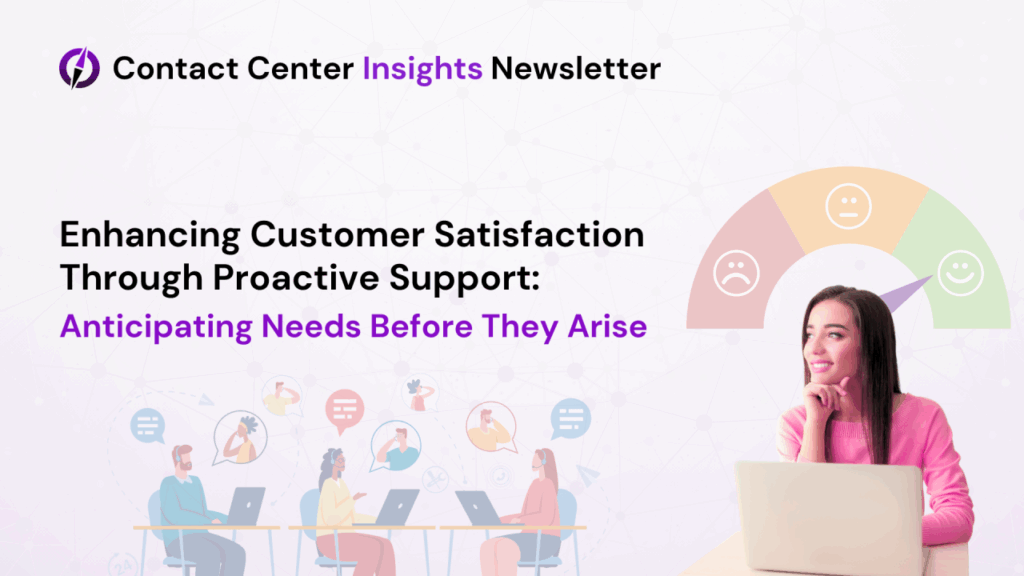 Contact Center Insights Newsletter

Enhancing Customer Satisfaction Through Proactive Support:

Anticipating Needs Before They Arise